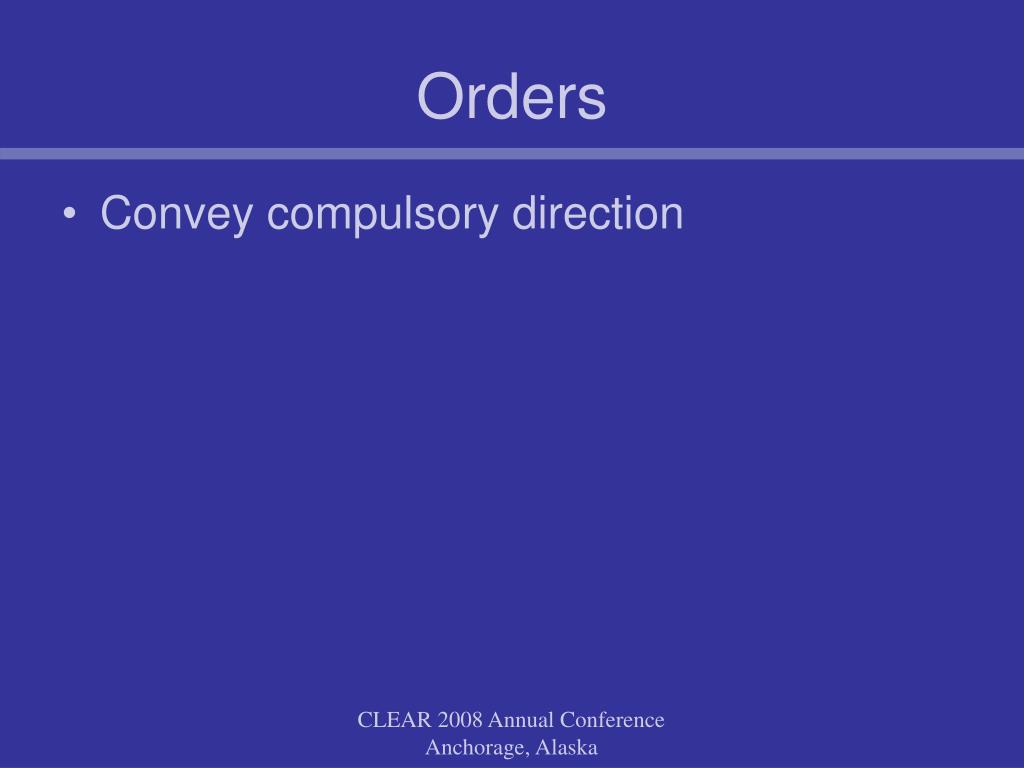 Orders

• Convey compulsory direction

CLEAR 2008 Annual Conference
Anchorage, Alaska